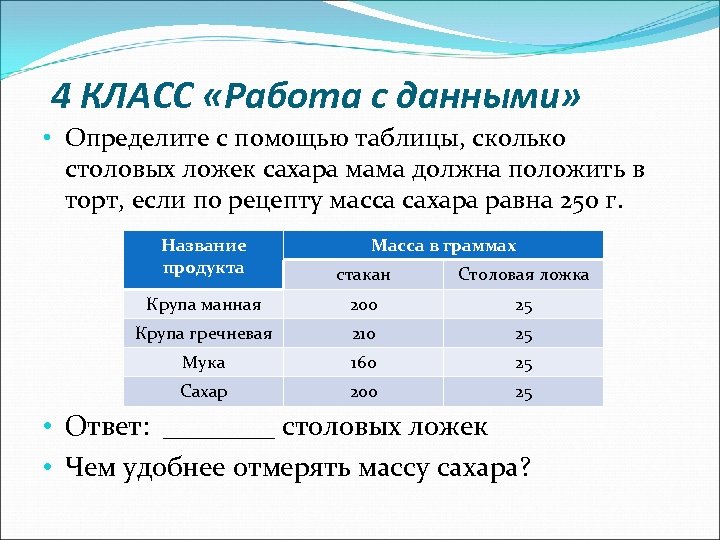 4 КЛАСС «Работа с данными»

• Определите с помощью таблицы, сколько столовых ложек сахара мама должна положить в торт, если по рецепту масса сахара равна 250 г.

| Название продукта | Масса в граммах | |
|---|---|---|
| | стакан | Столовая ложка |
| Крупа манная | 200 | 25 |
| Крупа гречневая | 210 | 25 |
| Мука | 160 | 25 |
| Сахар | 200 | 25 |

• Ответ: ________ столовых ложек

• Чем удобнее отмерять массу сахара?